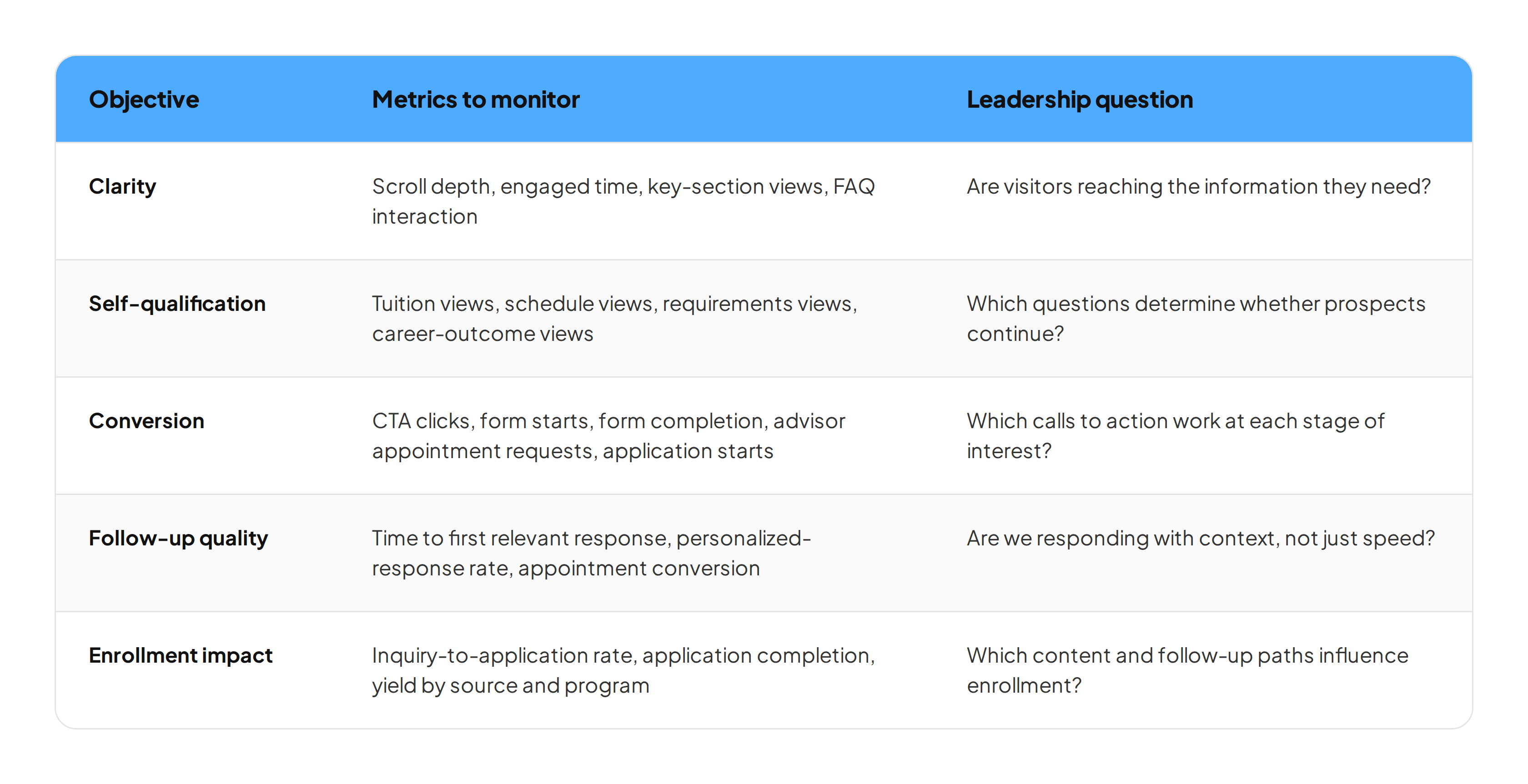 | Objective | Metrics to monitor | Leadership question |
|---|---|---|
| Clarity | Scroll depth, engaged time, key-section views, FAQ interaction | Are visitors reaching the information they need? |
| Self-qualification | Tuition views, schedule views, requirements views, career-outcome views | Which questions determine whether prospects continue? |
| Conversion | CTA clicks, form starts, form completion, advisor appointment requests, application starts | Which calls to action work at each stage of interest? |
| Follow-up quality | Time to first relevant response, personalized-response rate, appointment conversion | Are we responding with context, not just speed? |
| Enrollment impact | Inquiry-to-application rate, application completion, yield by source and program | Which content and follow-up paths influence enrollment? |